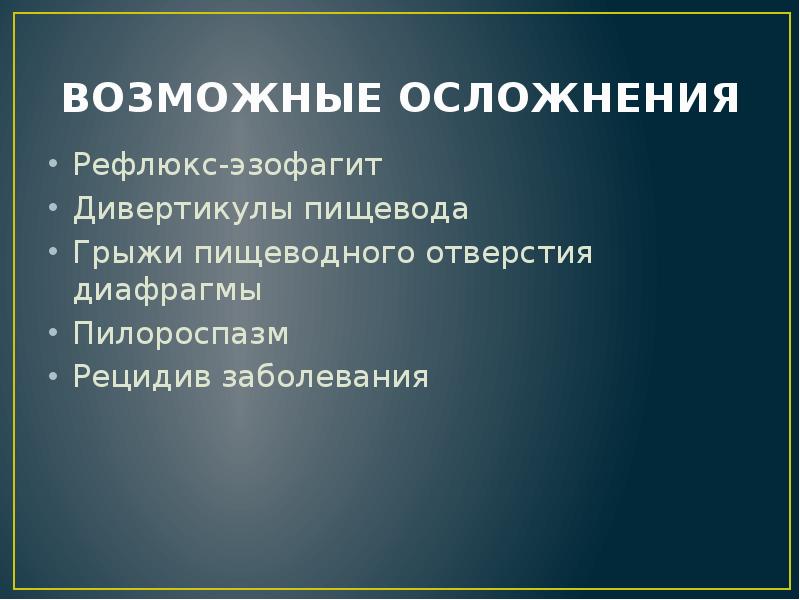 ВОЗМОЖНЫЕ ОСЛОЖНЕНИЯ

• Рефлюкс-эзофагит
• Дивертикулы пищевода
• Грыжи пищеводного отверстия диафрагмы
• Пилороспазм
• Рецидив заболевания